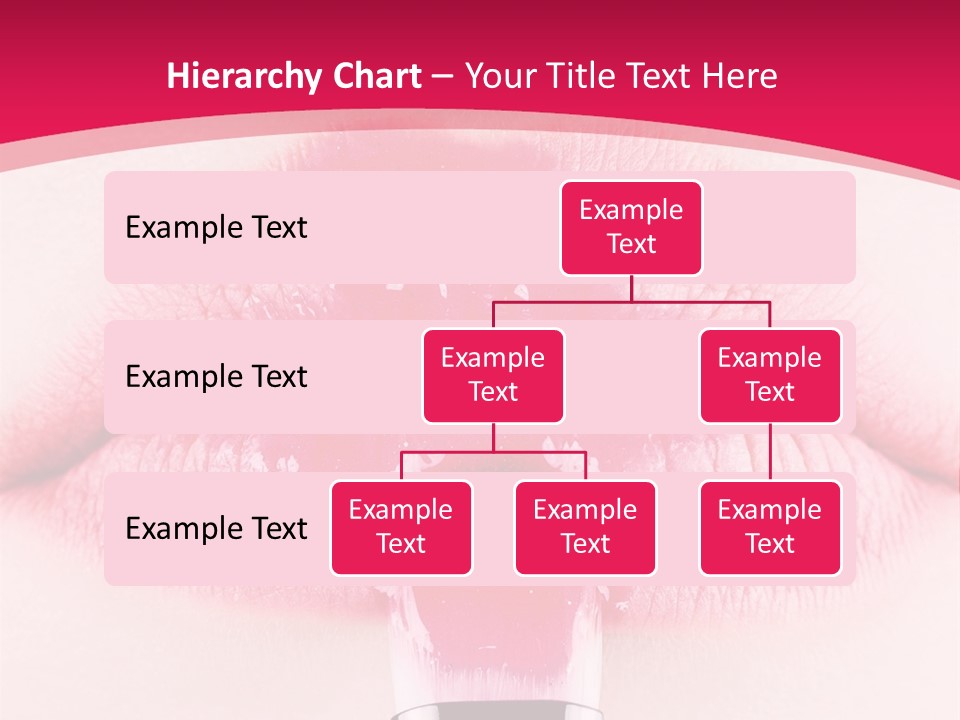 Hierarchy Chart – Your Title Text Here

Example Text

Example Text

Example Text

Example Text

Example Text

Example Text

Example Text

Example Text

Example Text